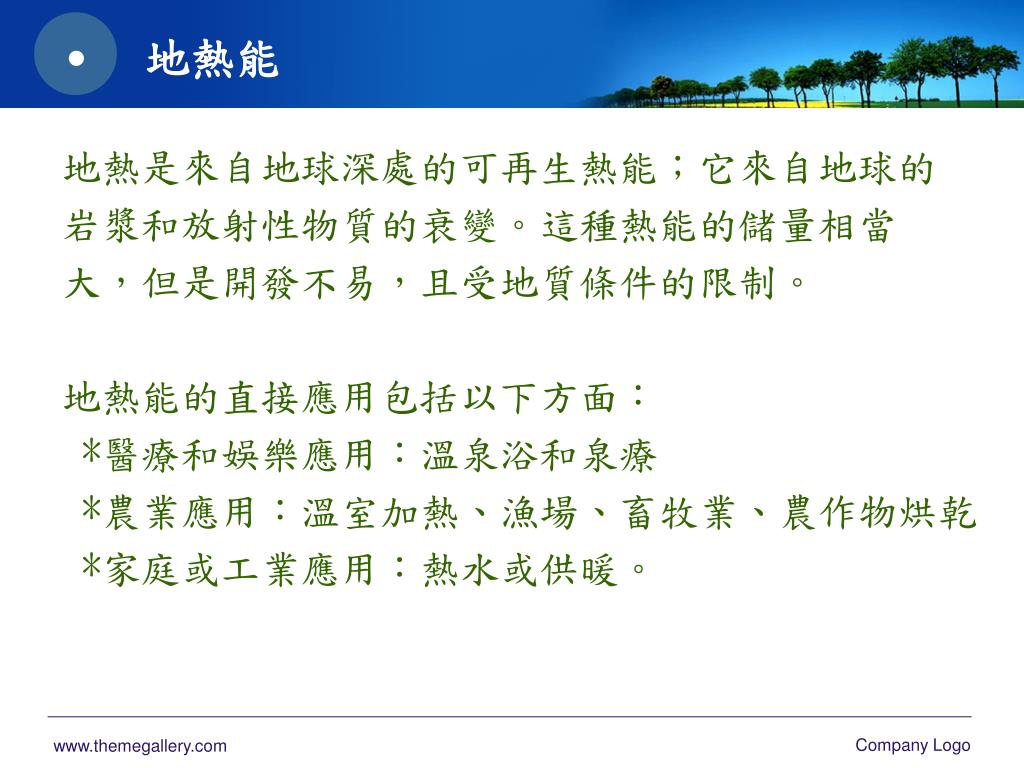 地熱能

地熱是來自地球深處的可再生熱能；它來自地球的岩漿和放射性物質的衰變。這種熱能的儲量相當大，但是開發不易，且受地質條件的限制。

地熱能的直接應用包括以下方面：
*醫療和娛樂應用：溫泉浴和泉療
*農業應用：溫室加熱、漁場、畜牧業、農作物烘乾
*家庭或工業應用：熱水或供暖。

www.themegallery.com

Company Logo